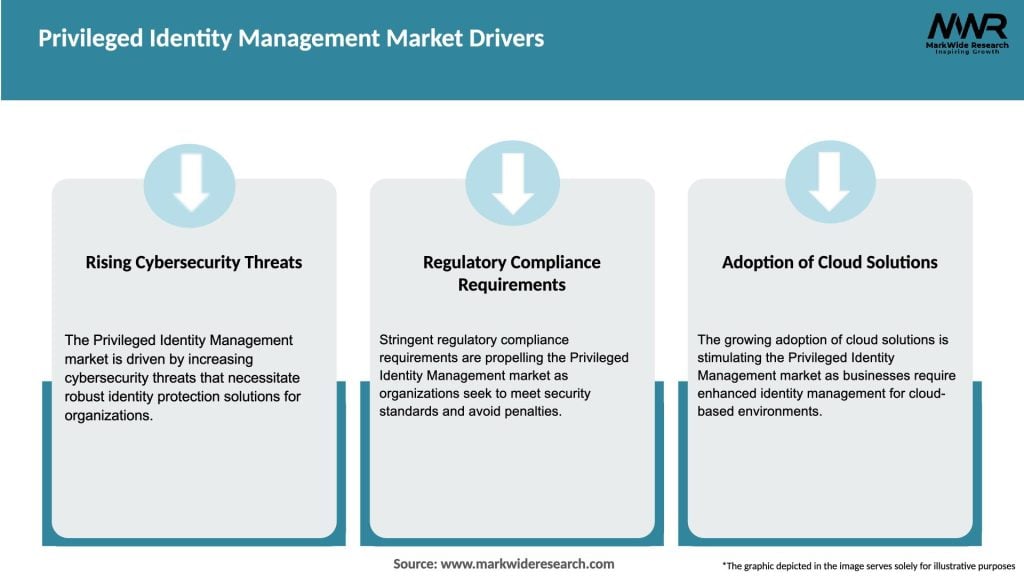 Privileged Identity Management Market Drivers

MWR
MarkWide Research
Inspiring Growth

Rising Cybersecurity Threats

The Privileged Identity Management market is driven by increasing cybersecurity threats that necessitate robust identity protection solutions for organizations.

Regulatory Compliance Requirements

Stringent regulatory compliance requirements are propelling the Privileged Identity Management market as organizations seek to meet security standards and avoid penalties.

Adoption of Cloud Solutions

The growing adoption of cloud solutions is stimulating the Privileged Identity Management market as businesses require enhanced identity management for cloud-based environments.

Source: www.markwideresearch.com

*The graphic depicted in the image serves solely for illustrative purposes